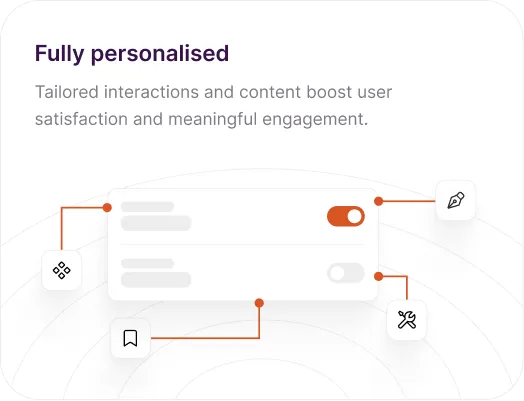 Fully personalised

Tailored interactions and content boost user satisfaction and meaningful engagement.